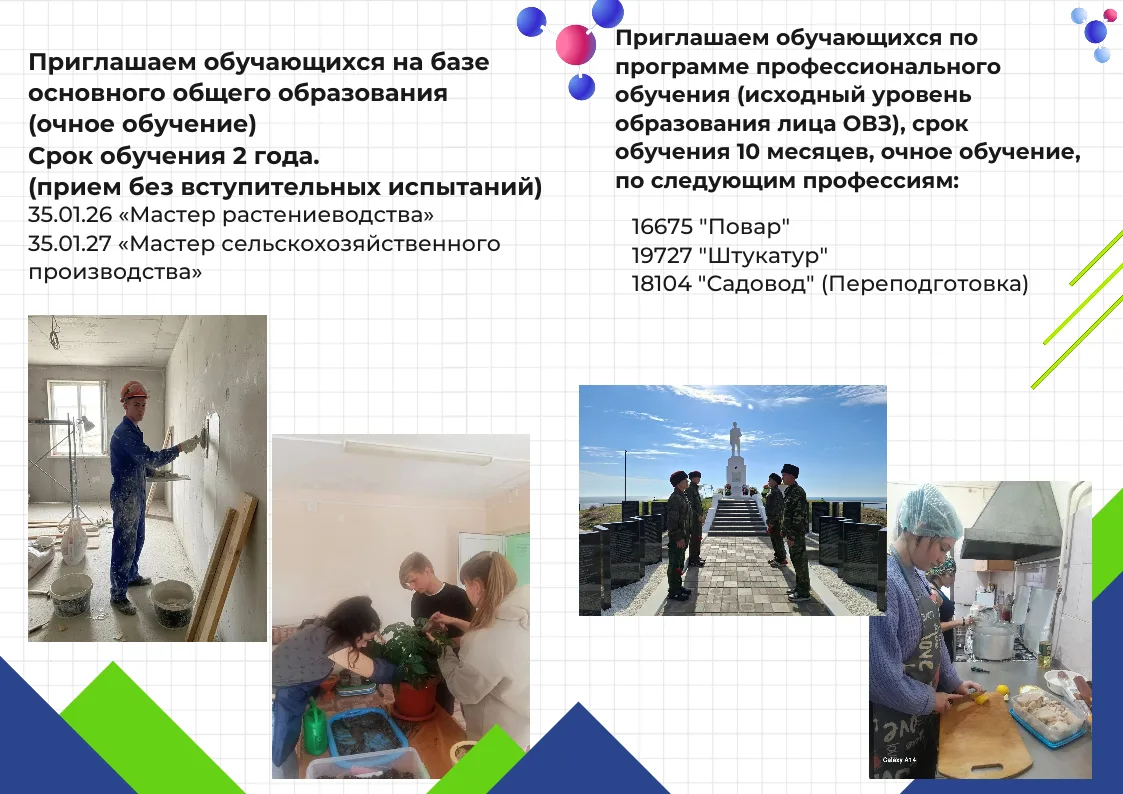 Приглашаем обучающихся на базе основного общего образования (очное обучение)
Срок обучения 2 года.
(прием без вступительных испытаний)
35.01.26 «Мастер растениеводства»
35.01.27 «Мастер сельскохозяйственного производства»

Приглашаем обучающихся по программе профессионального обучения (исходный уровень образования лица ОВЗ), срок обучения 10 месяцев, очное обучение, по следующим профессиям:

16675 "Повар"
19727 "Штукатур"
18104 "Садовод" (Переподготовка)

Galaxy A14